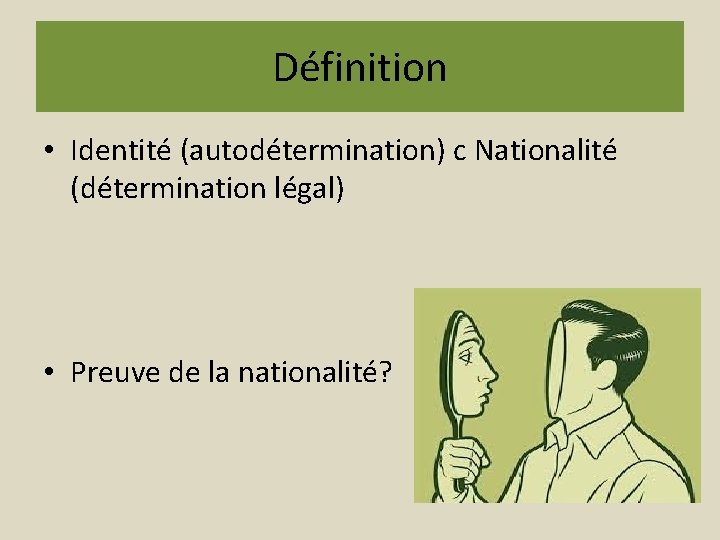 Définition

• Identité (autodétermination) c Nationalité (détermination légal)

• Preuve de la nationalité?